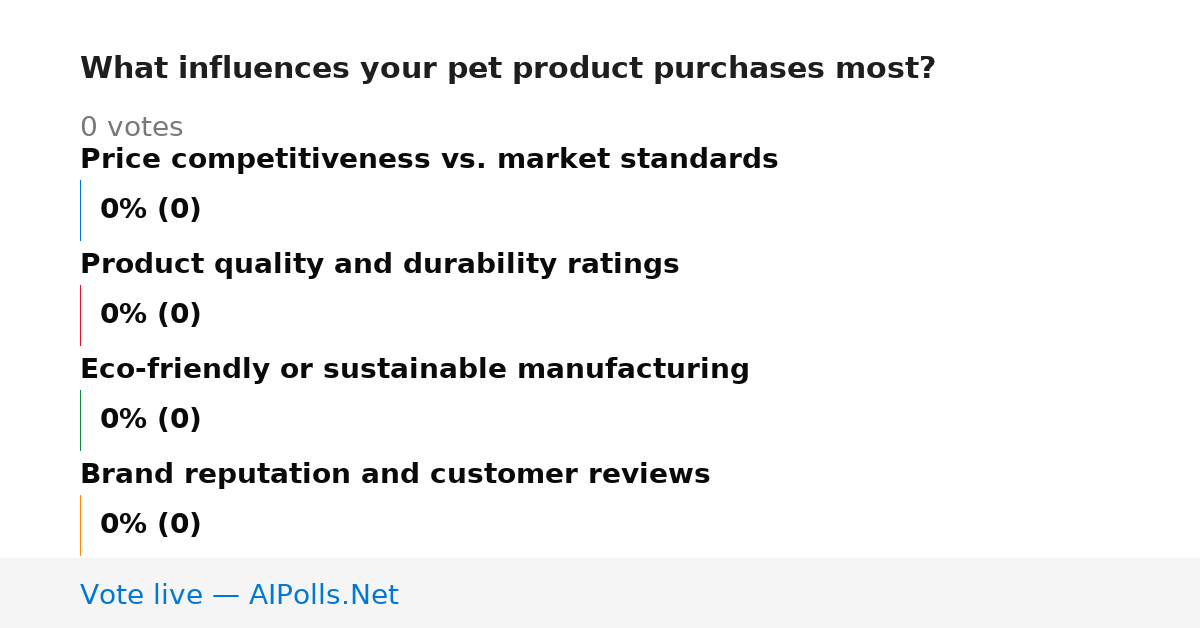 What influences your pet product purchases most?

0 votes

Price competitiveness vs. market standards

0% (0)

Product quality and durability ratings

0% (0)

Eco-friendly or sustainable manufacturing

0% (0)

Brand reputation and customer reviews

0% (0)

Vote live — AIPolls.Net